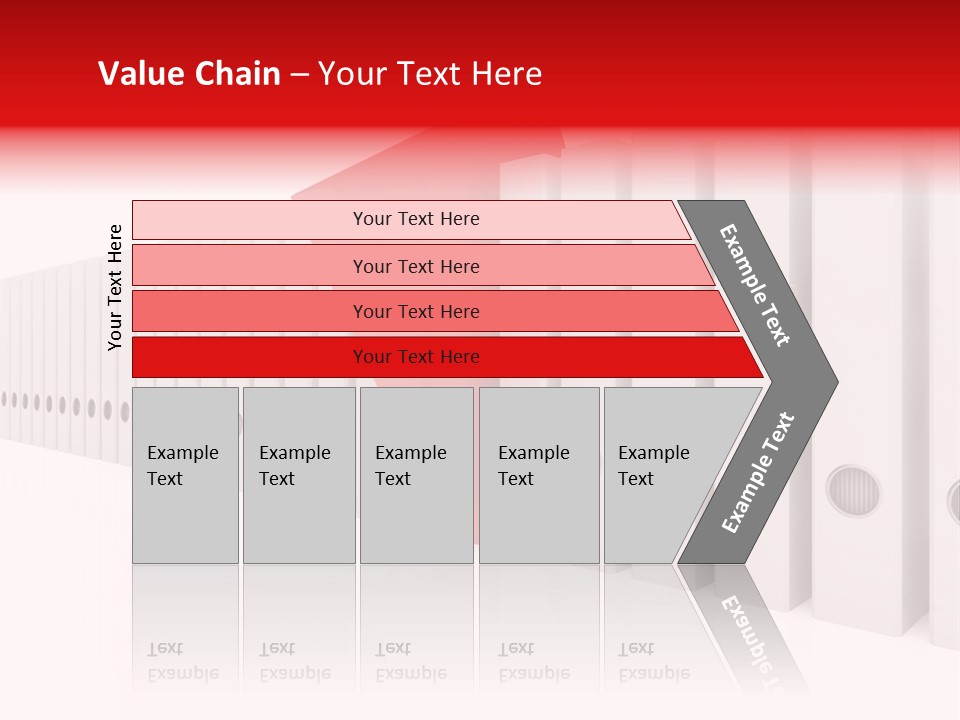 Value Chain – Your Text Here

Your Text Here

Your Text Here

Your Text Here

Your Text Here

Your Text Here

Example Text

Example Text

Example Text

Example Text

Example Text

Example Text

Example Text